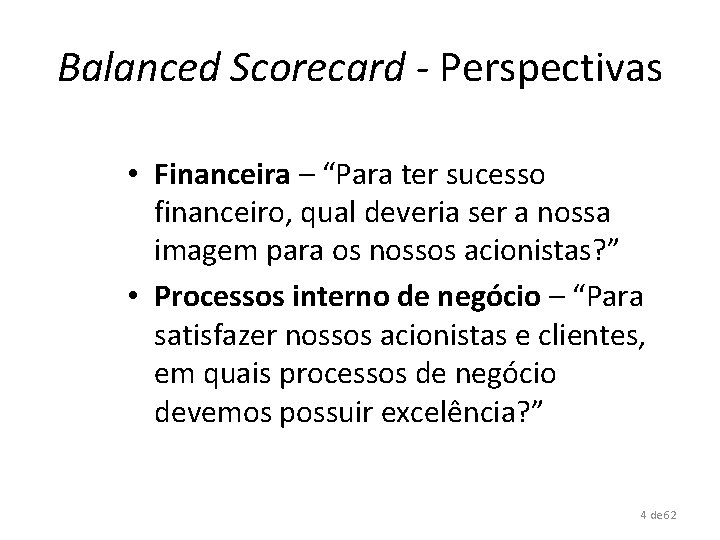 Balanced Scorecard - Perspectivas

• Financeira – “Para ter sucesso financeiro, qual deveria ser a nossa imagem para os nossos acionistas?”

• Processos interno de negócio – “Para satisfazer nossos acionistas e clientes, em quais processos de negócio devemos possuir excelência?”

4 de62